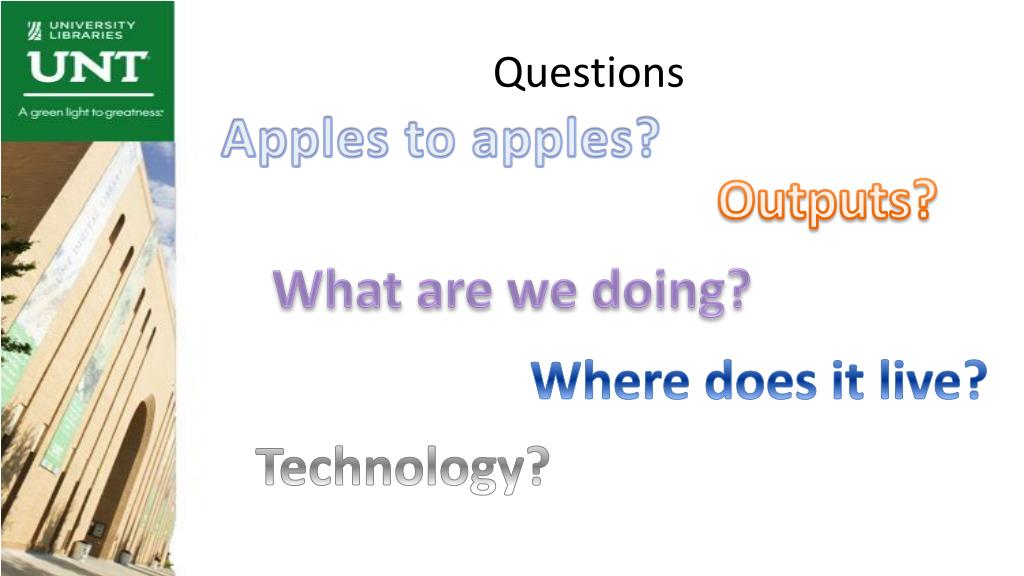 UNIVERSITY LIBRARIES
UNT
A green light to greatness

Questions

Apples to apples?

Outputs?

What are we doing?

Where does it live?

Technology?